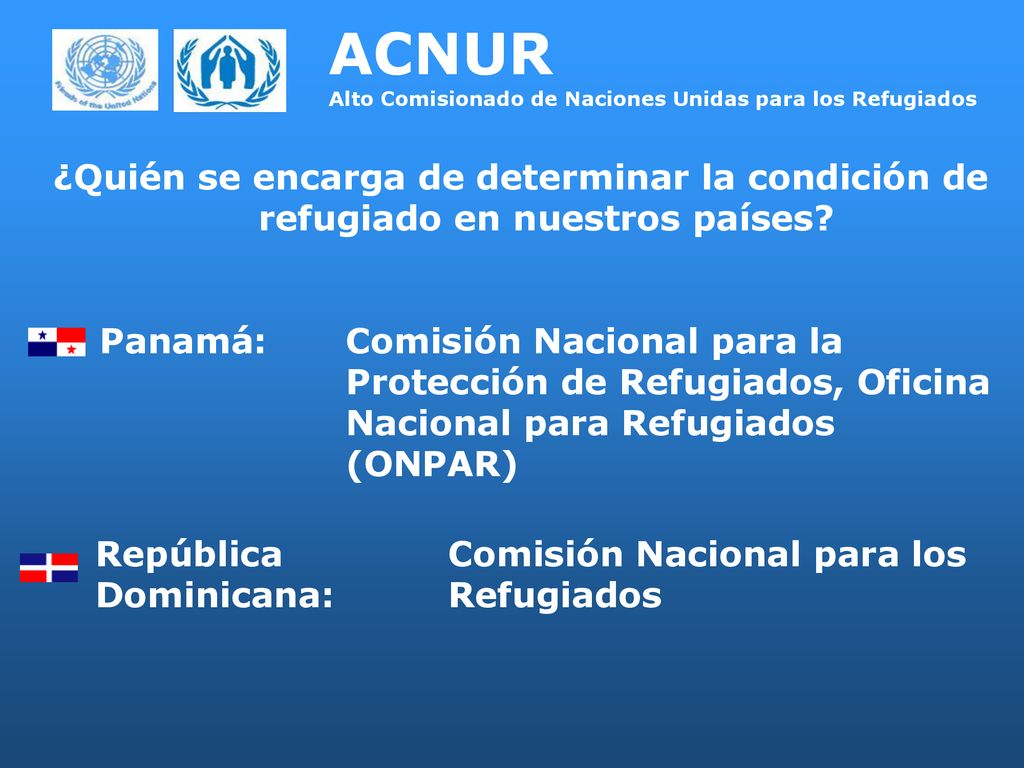 Friends of the United Nations

ACNUR
Alto Comisionado de Naciones Unidas para los Refugiados

¿Quién se encarga de determinar la condición de refugiado en nuestros países?

Panamá: Comisión Nacional para la Protección de Refugiados, Oficina Nacional para Refugiados (ONPAR)

República Dominicana: Comisión Nacional para los Refugiados